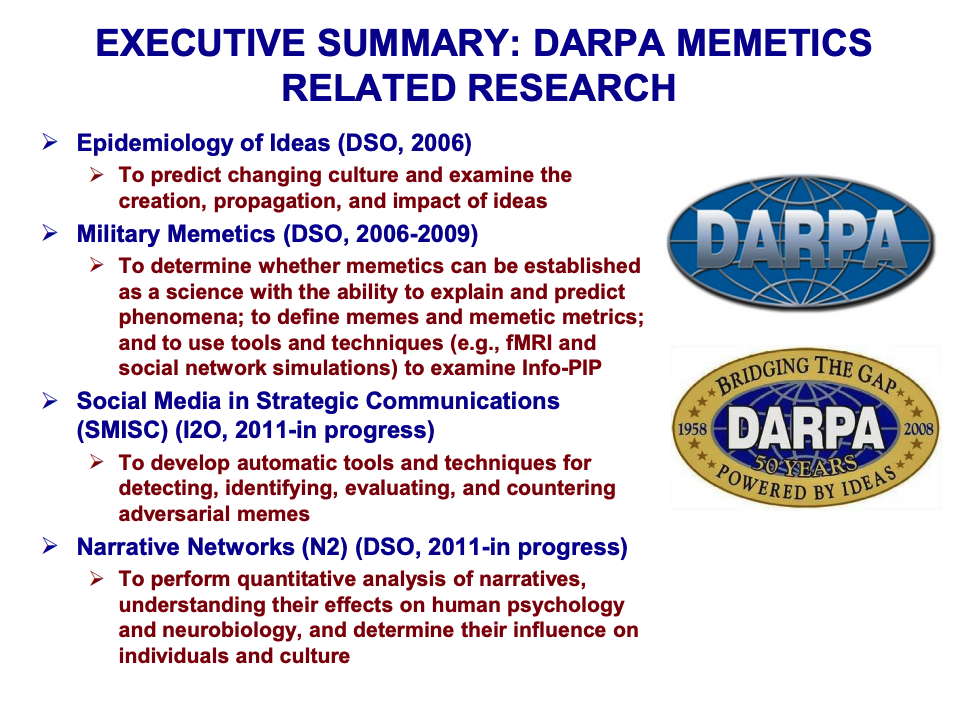 EXECUTIVE SUMMARY: DARPA MEMETICS RELATED RESEARCH

➢ Epidemiology of Ideas (DSO, 2006)

➢ To predict changing culture and examine the creation, propagation, and impact of ideas

➢ Military Memetics (DSO, 2006-2009)

➢ To determine whether memetics can be established as a science with the ability to explain and predict phenomena; to define memes and memetic metrics; and to use tools and techniques (e.g., fMRI and social network simulations) to examine Info-PIP

➢ Social Media in Strategic Communications (SMISC) (I2O, 2011-in progress)

➢ To develop automatic tools and techniques for detecting, identifying, evaluating, and countering adversarial memes

➢ Narrative Networks (N2) (DSO, 2011-in progress)

➢ To perform quantitative analysis of narratives, understanding their effects on human psychology and neurobiology, and determine their influence on individuals and culture

DARPA

BRIDGING THE GAP
1958 DARPA 2008
50 YEARS
POWERED BY IDEAS